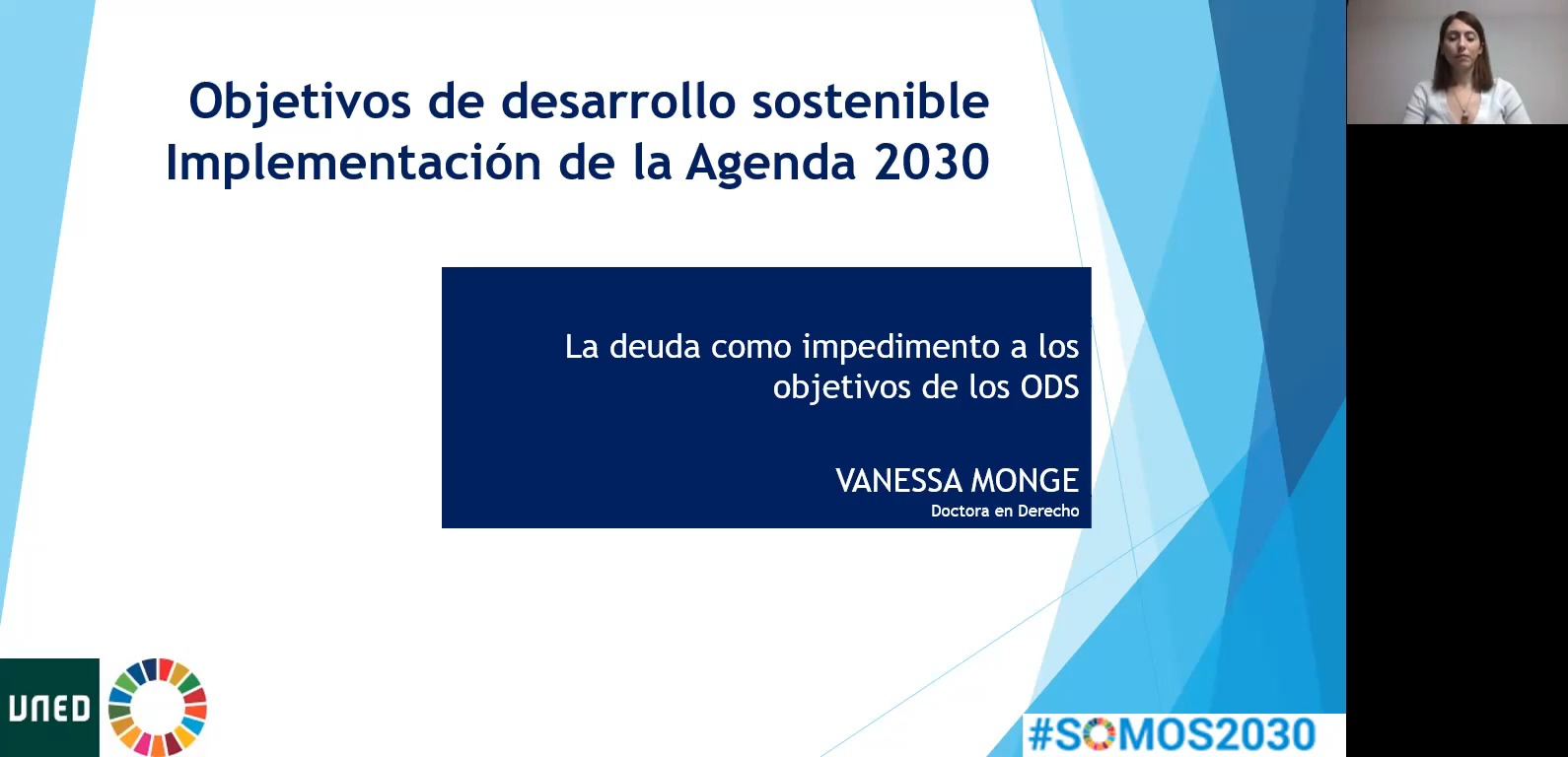 Objetivos de desarrollo sostenible
Implementación de la Agenda 2030

La deuda como impedimento a los objetivos de los ODS

VANESSA MONGE
Doctora en Derecho

UNED

#SOMOS2030